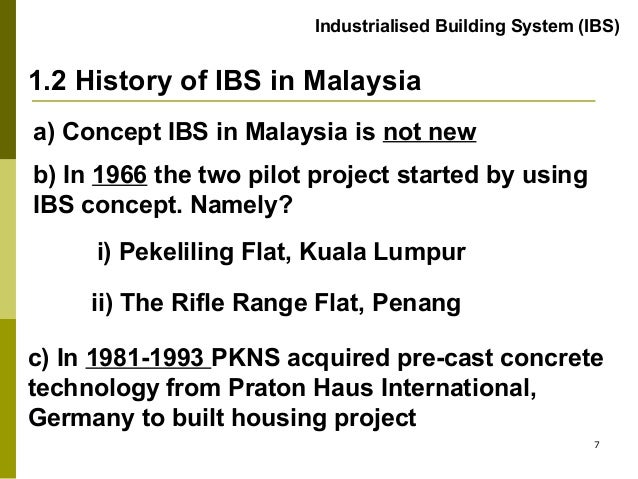 Industrialised Building System (IBS)

1.2 History of IBS in Malaysia

a) Concept IBS in Malaysia is not new

b) In 1966 the two pilot project started by using IBS concept. Namely?

i) Pekeliling Flat, Kuala Lumpur

ii) The Rifle Range Flat, Penang

c) In 1981-1993 PKNS acquired pre-cast concrete technology from Praton Haus International, Germany to built housing project

7